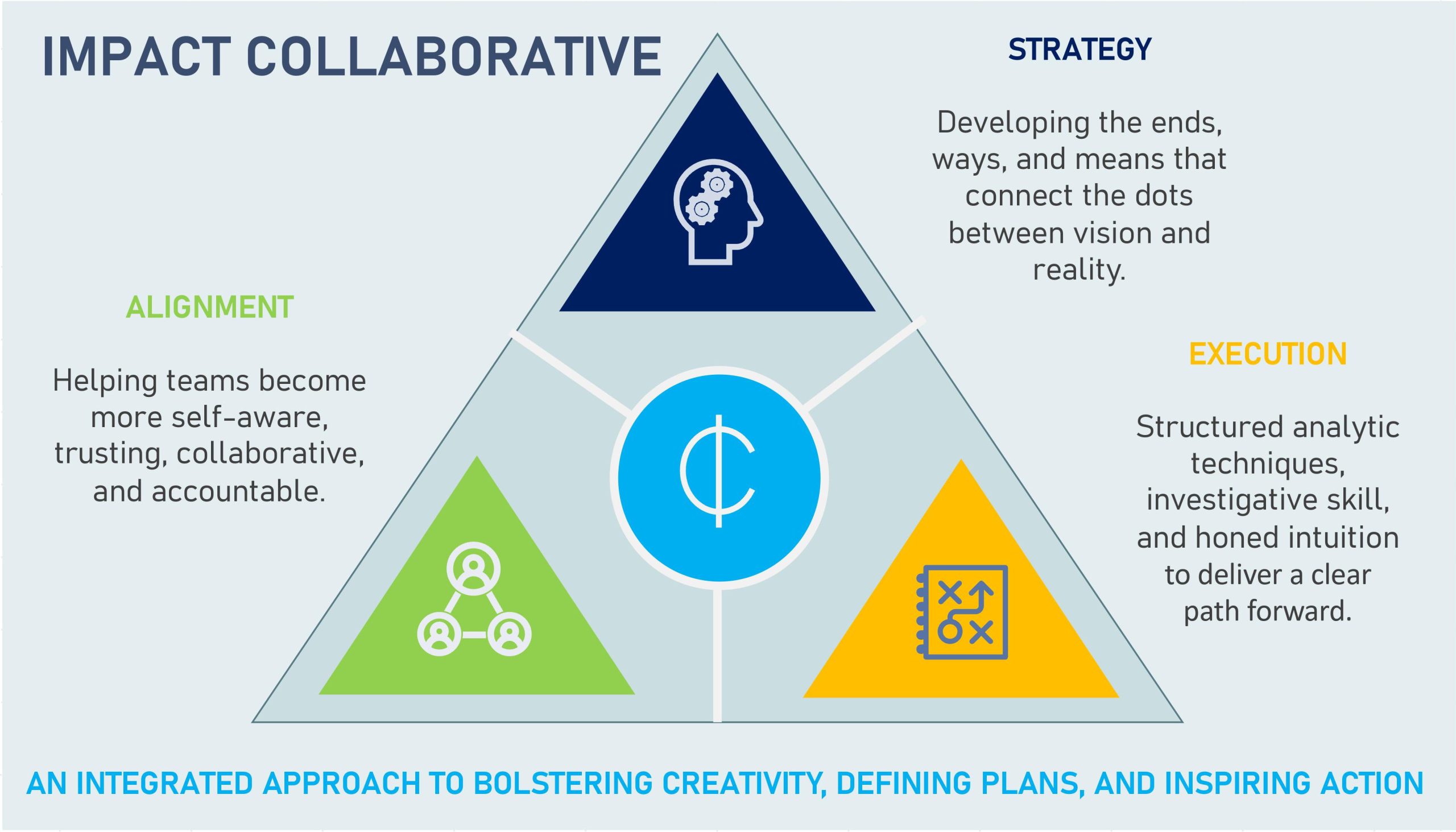 IMPACT COLLABORATIVE

STRATEGY

Developing the ends, ways, and means that connect the dots between vision and reality.

ALIGNMENT

Helping teams become more self-aware, trusting, collaborative, and accountable.

EXECUTION

Structured analytic techniques, investigative skill, and honed intuition to deliver a clear path forward.

AN INTEGRATED APPROACH TO BOLSTERING CREATIVITY, DEFINING PLANS, AND INSPIRING ACTION